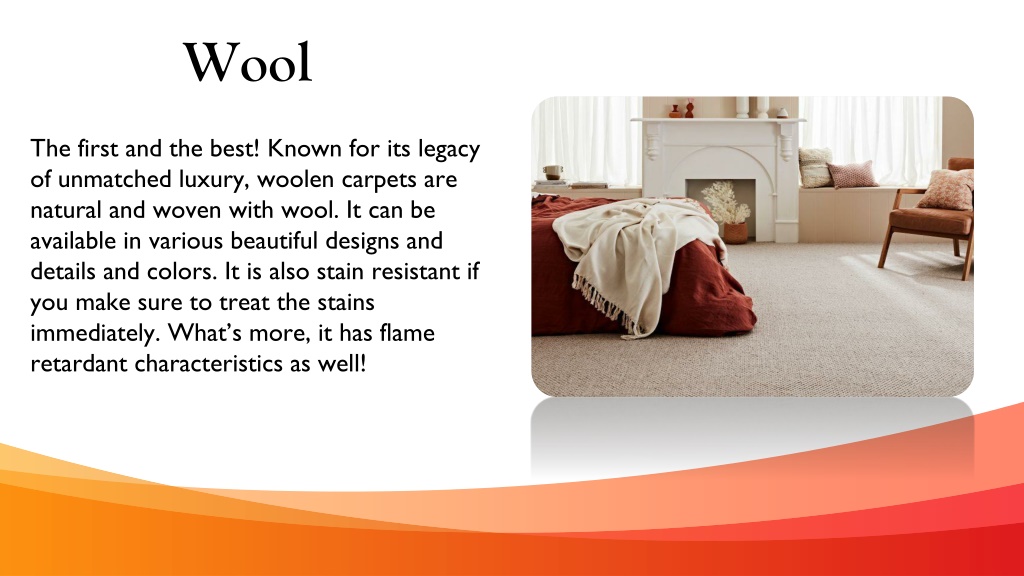 Wool

The first and the best! Known for its legacy of unmatched luxury, woolen carpets are natural and woven with wool. It can be available in various beautiful designs and details and colors. It is also stain resistant if you make sure to treat the stains immediately. What's more, it has flame retardant characteristics as well!